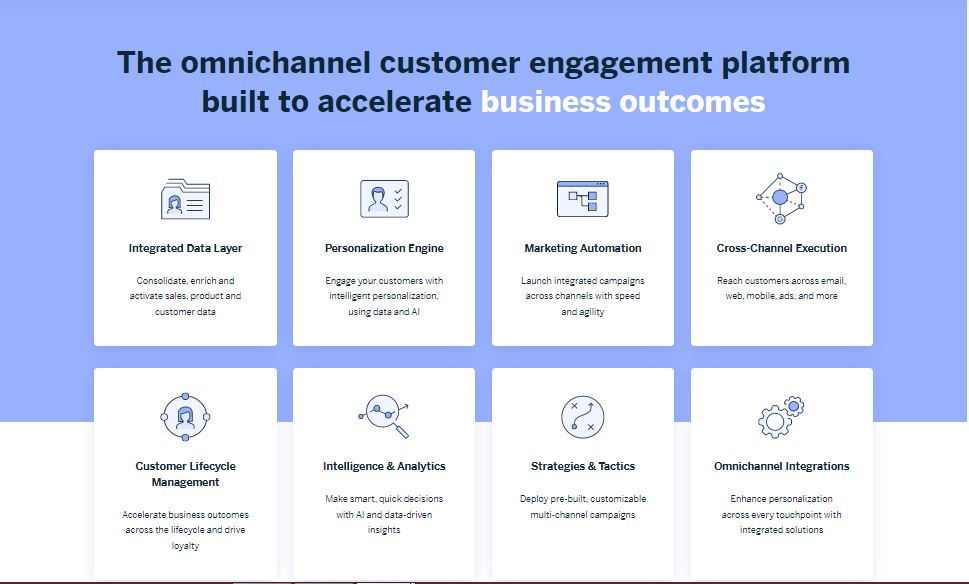 The omnichannel customer engagement platform built to accelerate business outcomes

Integrated Data Layer

Consolidate, enrich and activate sales, product and customer data

Personalization Engine

Engage your customers with intelligent personalization, using data and AI

Marketing Automation

Launch integrated campaigns across channels with speed and agility

Cross-Channel Execution

Reach customers across email, web, mobile, ads, and more

Customer Lifecycle Management

Accelerate business outcomes across the lifecycle and drive loyalty

Intelligence & Analytics

Make smart, quick decisions with AI and data-driven insights

Strategies & Tactics

Deploy pre-built, customizable multi-channel campaigns

Omnichannel Integrations

Enhance personalization across every touchpoint with integrated solutions